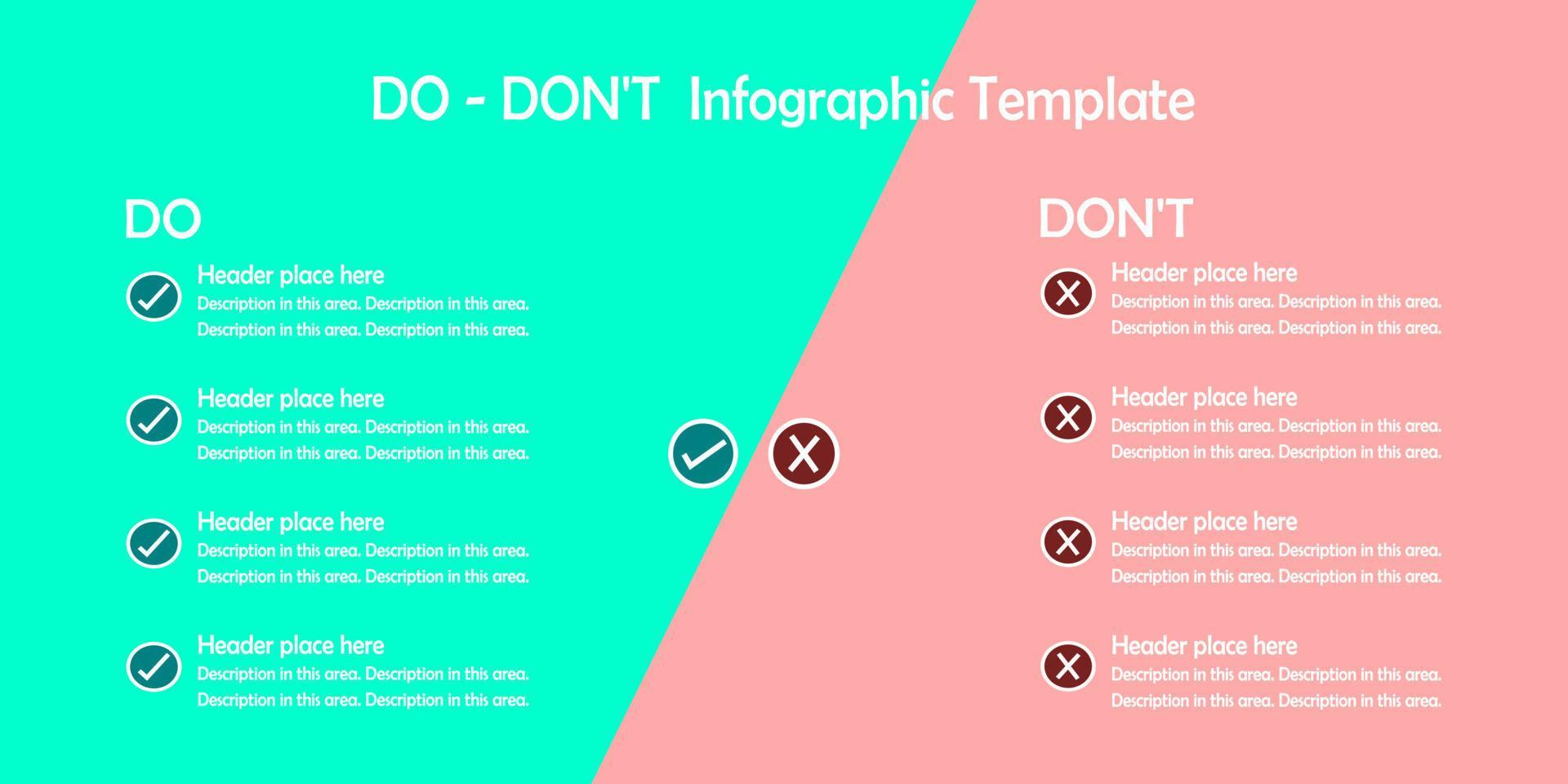 DO - DON'T Infographic Template

DO

Header place here
Description in this area. Description in this area. Description in this area. Description in this area.

Header place here
Description in this area. Description in this area. Description in this area. Description in this area.

Header place here
Description in this area. Description in this area. Description in this area. Description in this area.

Header place here
Description in this area. Description in this area. Description in this area. Description in this area.

DON'T

Header place here
Description in this area. Description in this area. Description in this area. Description in this area.

Header place here
Description in this area. Description in this area. Description in this area. Description in this area.

Header place here
Description in this area. Description in this area. Description in this area. Description in this area.

Header place here
Description in this area. Description in this area. Description in this area. Description in this area.